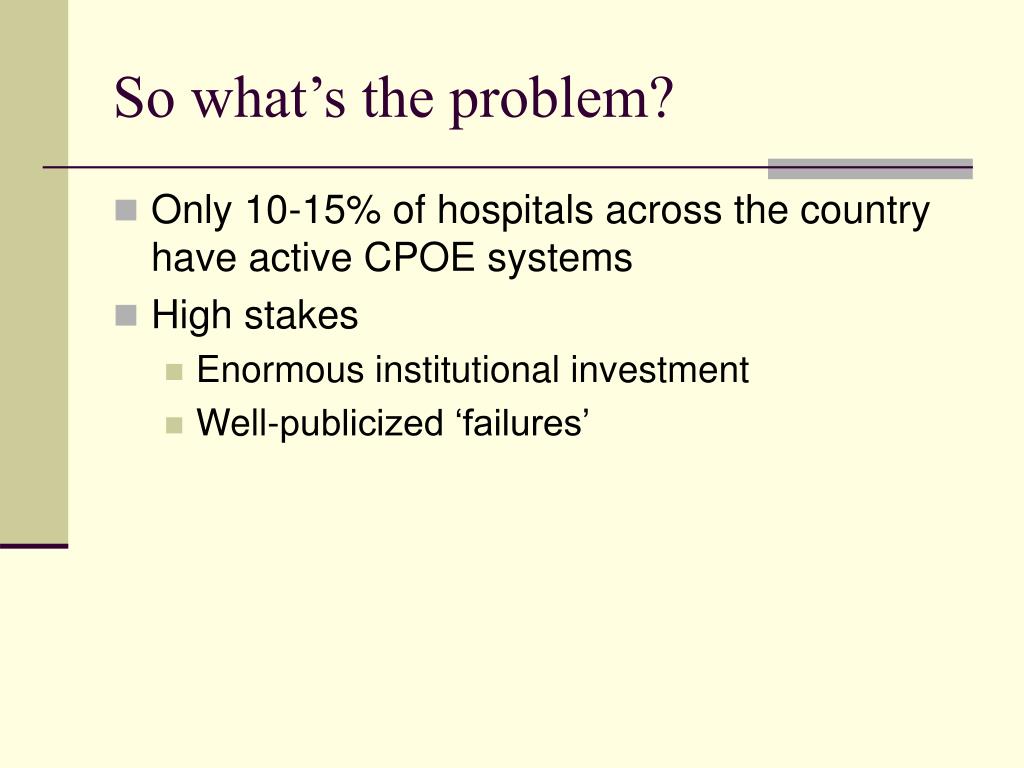 So what’s the problem?

- Only 10-15% of hospitals across the country have active CPOE systems
- High stakes
  - Enormous institutional investment
  - Well-publicized ‘failures’